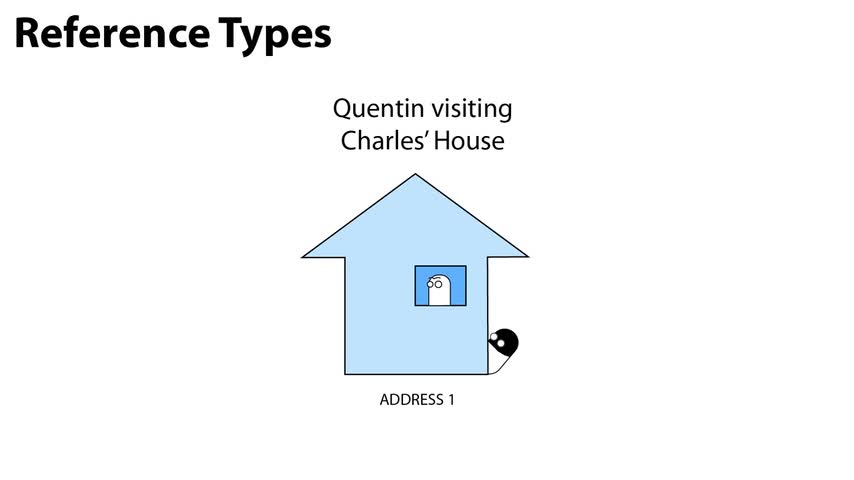 Reference Types

Quentin visiting Charles' House

ADDRESS 1